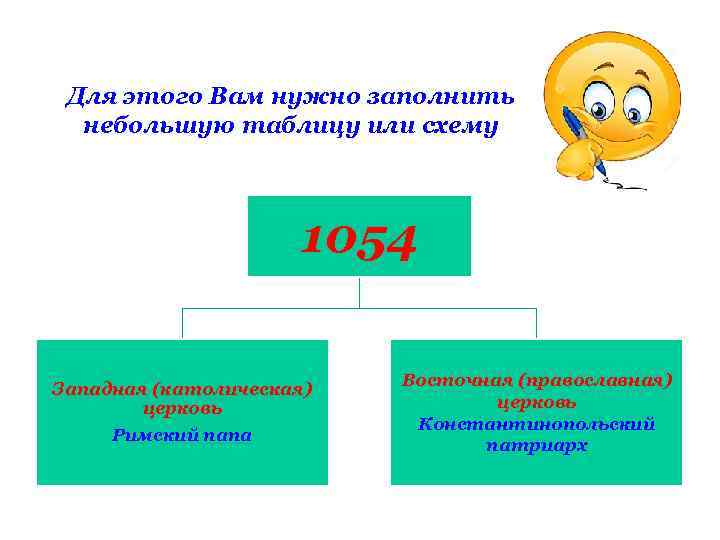 Для этого Вам нужно заполнить небольшую таблицу или схему

1054

Западная (католическая) церковь
Римский папа

Восточная (православная) церковь
Константинопольский патриарх